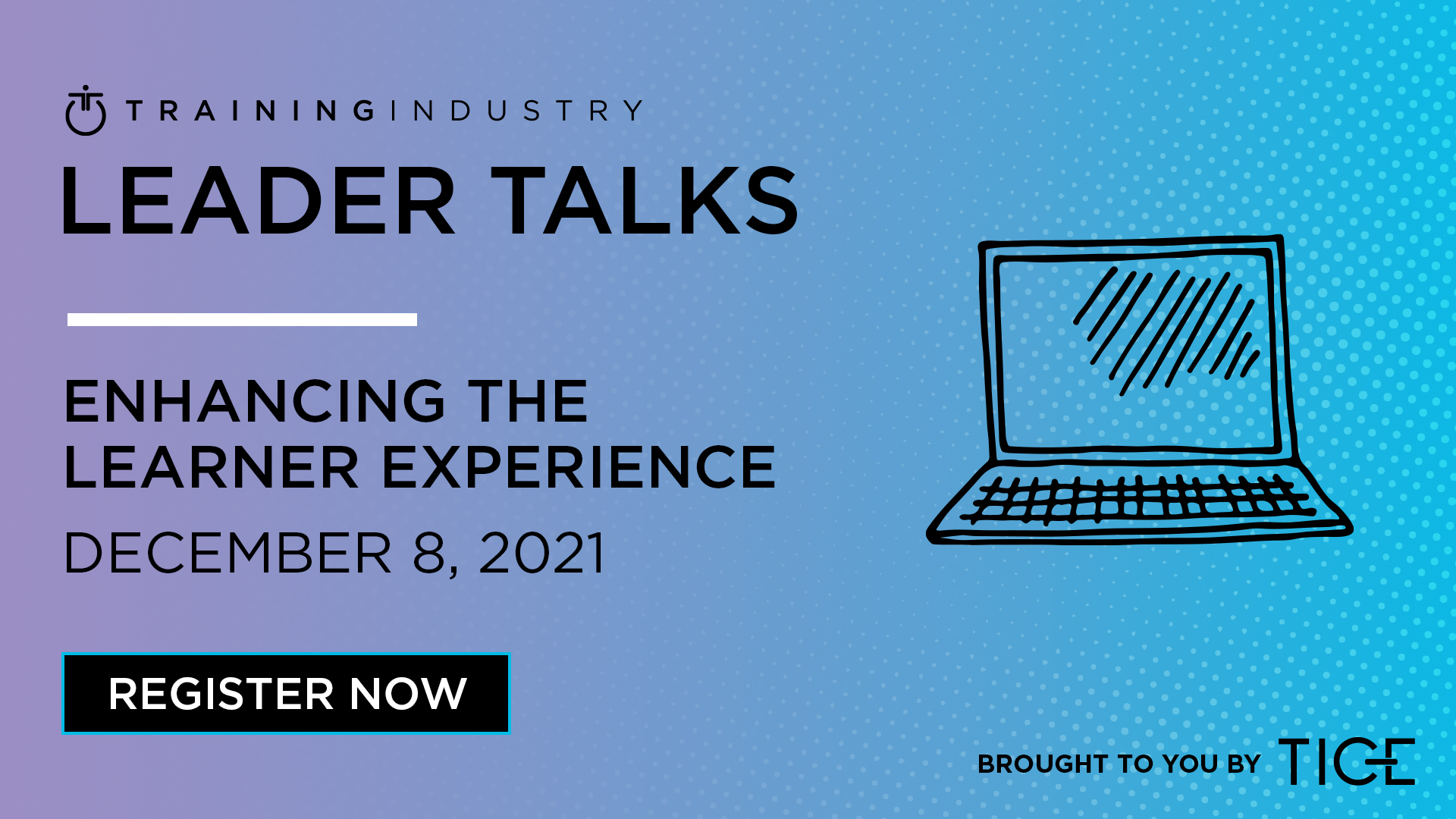 TRAININGINDUSTRY

LEADER TALKS

ENHANCING THE LEARNER EXPERIENCE

DECEMBER 8, 2021

REGISTER NOW

BROUGHT TO YOU BY TICE